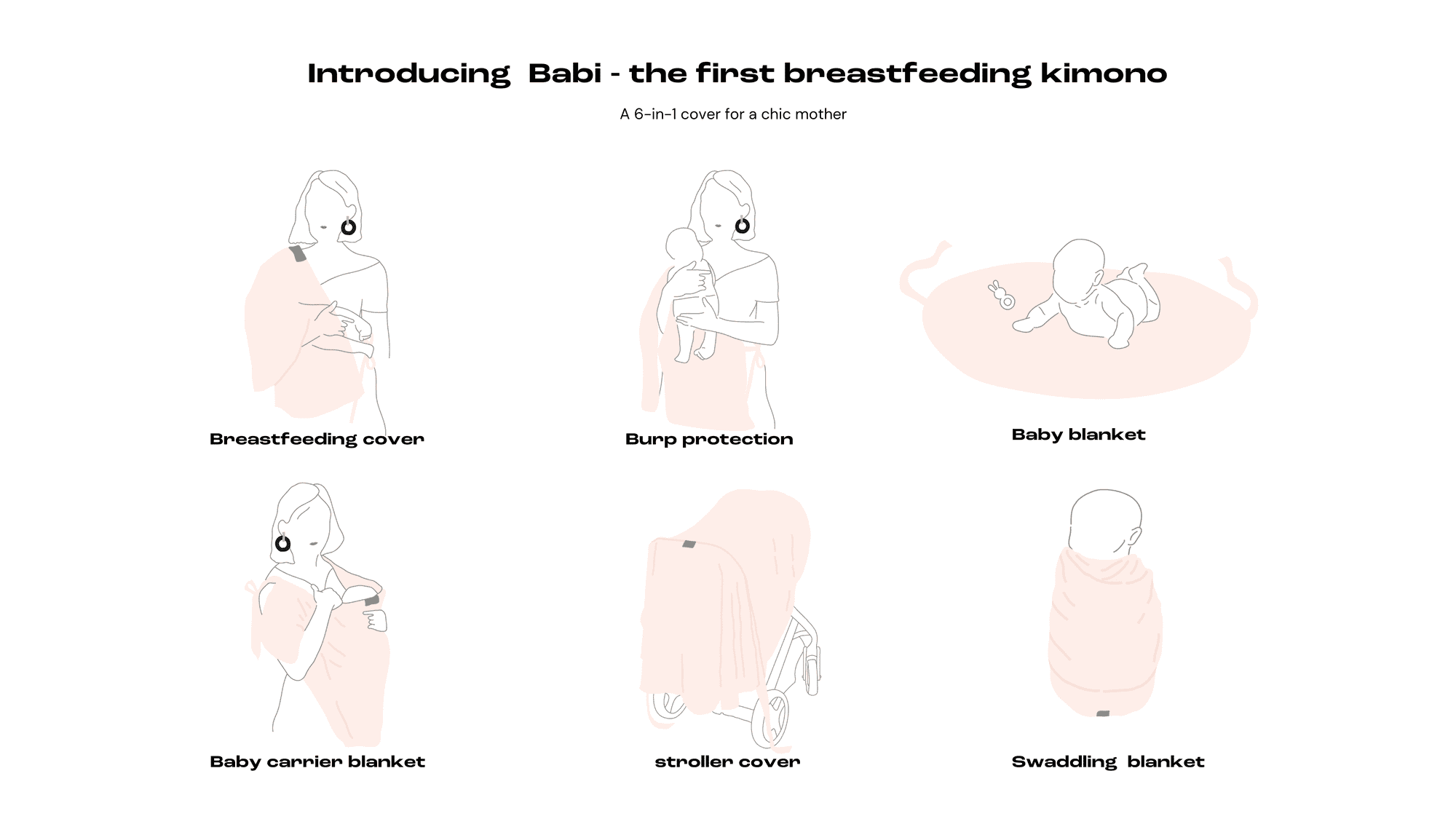 Introducing Babi - the first breastfeeding kimono

A 6-in-1 cover for a chic mother

Breastfeeding cover

Burp protection

Baby blanket

Baby carrier blanket

stroller cover

Swaddling blanket